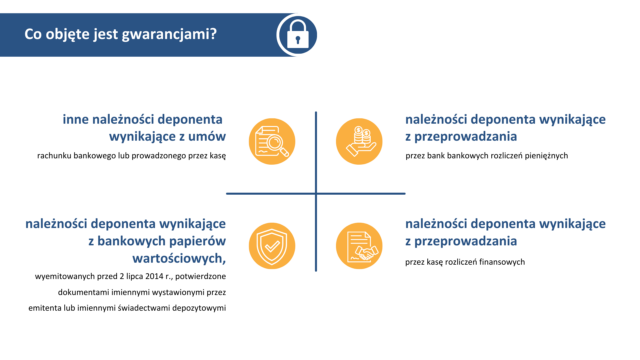 Co objęte jest gwarancjami?

inne należności deponenta wynikające z umów

rachunku bankowego lub prowadzonego przez kasę

należności deponenta wynikające z przeprowadzania

przez bank bankowych rozliczeń pieniężnych

należności deponenta wynikające z bankowych papierów wartościowych,

wyemitowanych przed 2 lipca 2014 r., potwierdzone dokumentami imiennymi wystawionymi przez emitenta lub imiennymi świadectwami depozytowymi

należności deponenta wynikające z przeprowadzania

przez kasę rozliczeń finansowych